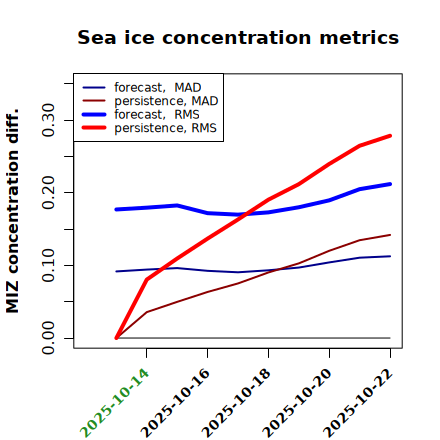 Sea ice concentration metrics

forecast, MAD
persistence, MAD
forecast, RMS
persistence, RMS

MIZ concentration diff.

0.00
0.10
0.20
0.30

2025-10-14
2025-10-16
2025-10-18
2025-10-20
2025-10-22